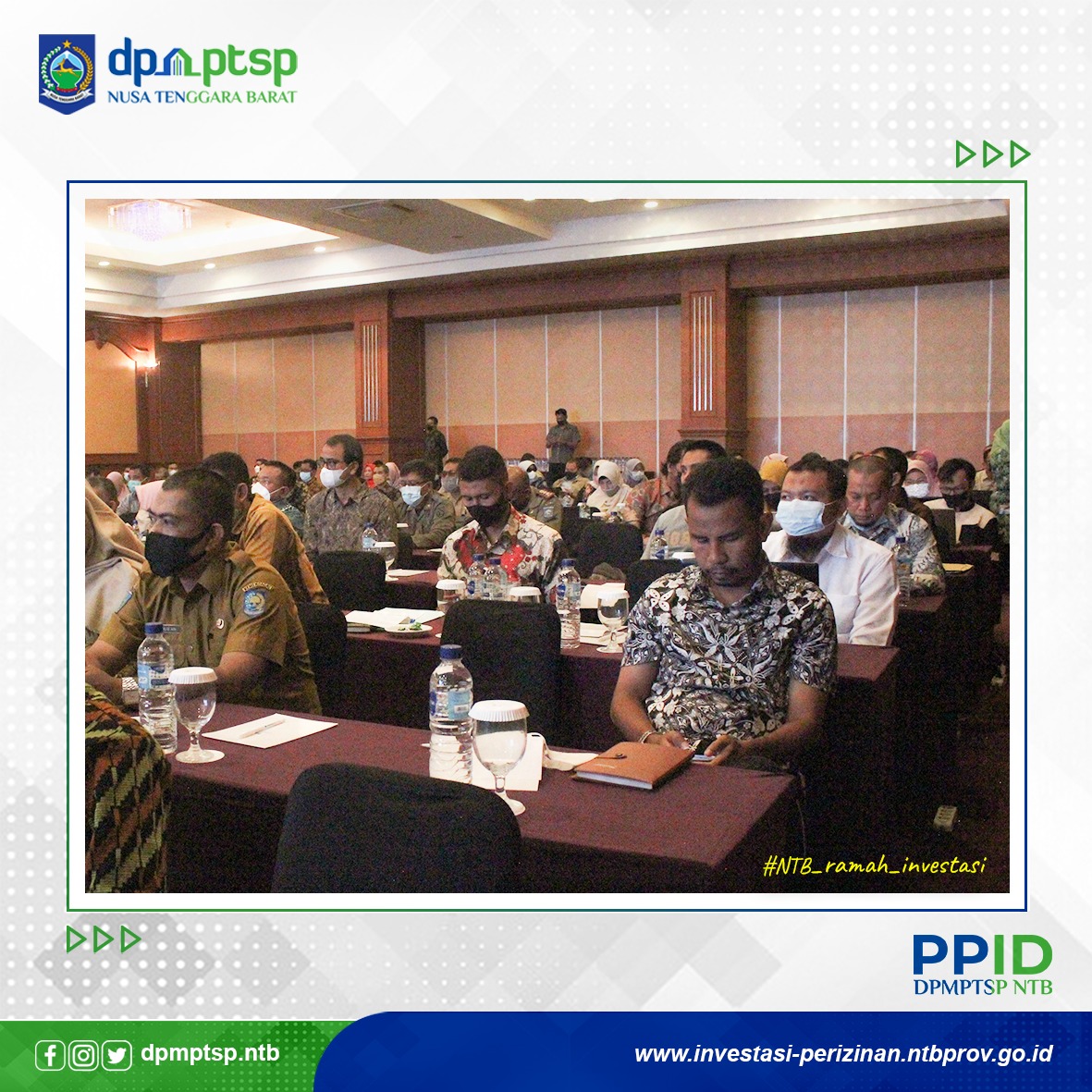 dpmptsp
NUSA TENGGARA BARAT

#NTB_ramah_investasi

PPID
DPMPTSP NTB

dpmptsp.ntb

www.investasi-perizinan.ntbprov.go.id